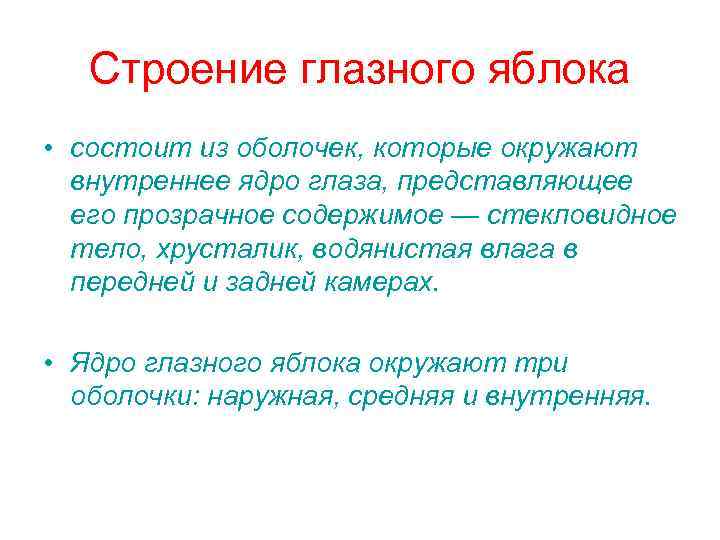 Строение глазного яблока

• состоит из оболочек, которые окружают внутреннее ядро глаза, представляющее его прозрачное содержимое — стекловидное тело, хрусталик, водянистая влага в передней и задней камерах.

• Ядро глазного яблока окружают три оболочки: наружная, средняя и внутренняя.